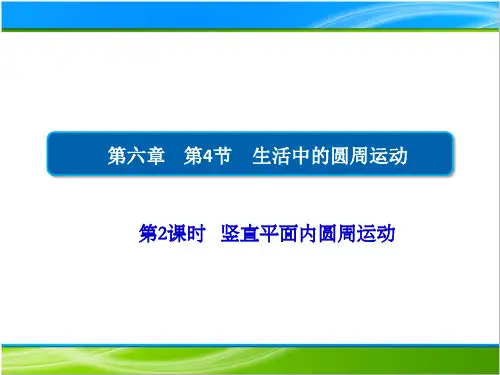 第六章　第4节　生活中的圆周运动

第2课时　竖直平面内圆周运动